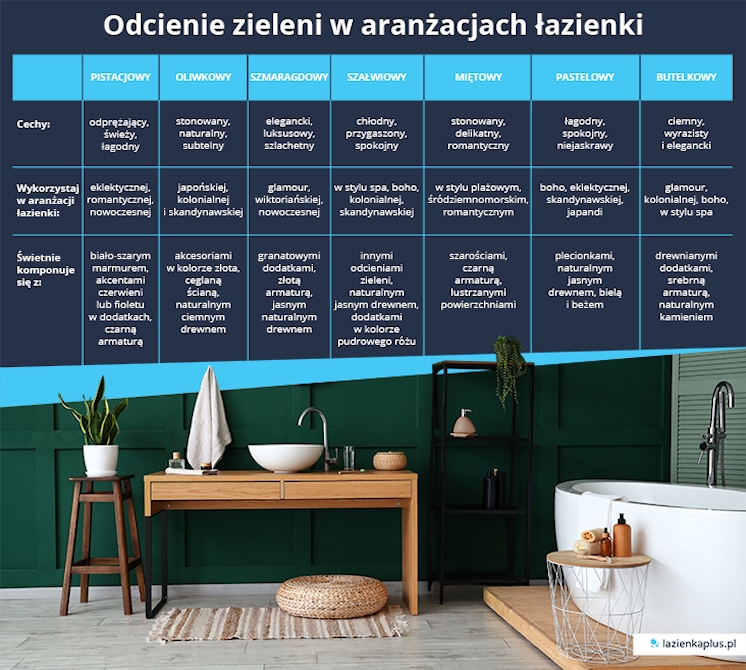 Odcienie zieleni w aranżacjach łazienki

| | PISTACJOWY | OLIWKOWY | SZMARAGDOWY | SZAŁWIOWY | MIĘTOWY | PASTELOWY | BUTELKOWY |
|---|---|---|---|---|---|---|---|
| Cechy: | odprężający, świeży, łagodny | stonowany, naturalny, subtelny | elegancki, luksusowy, szlachetny | chłodny, przygaszony, spokojny | stonowany, delikatny, romantyczny | łagodny, spokojny, niejaskrawy | ciemny, wyrazisty i elegancki |
| Wykorzystaj w aranżacji łazienki: | eklektycznej, romantycznej, nowoczesnej | japońskiej, kolonialnej i skandynawskiej | glamour, wiktoriańskiej, nowoczesnej | w stylu spa, boho, kolonialnej, skandynawskiej | w stylu plażowym, śródziemnomorskim, romantycznym | boho, eklektycznej, skandynawskiej, japandi | glamour, kolonialnej, boho, w stylu spa |
| Świetnie komponuje się z: | biało-szarym marmurem, akcentami czerwieni lub fioletu w dodatkach, czarną armaturą | akcesoriami w kolorze złota, ceglaną ścianą, naturalnym ciemnym drewnem | granatowymi dodatkami, złotą armaturą, jasnym naturalnym drewnem | innymi odcieniami zieleni, naturalnym jasnym drewnem, dodatkami w kolorze pudrowego różu | szarościami, czarną armaturą, lustrzanymi powierzchniami | plecionkami, naturalnym jasnym drewnem, bielą i beżem | drewnianymi dodatkami, srebrną armaturą, naturalnym kamieniem |

lazienkaplus.pl